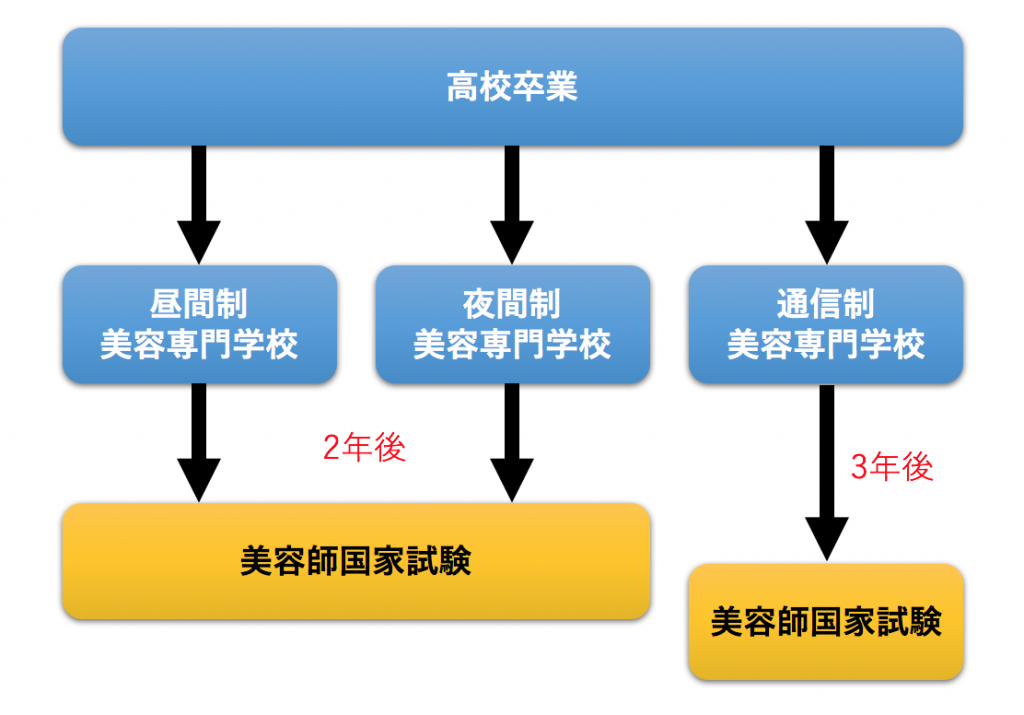 高校卒業

昼間制
美容専門学校

夜間制
美容専門学校

通信制
美容専門学校

2年後

3年後

美容師国家試験

美容師国家試験